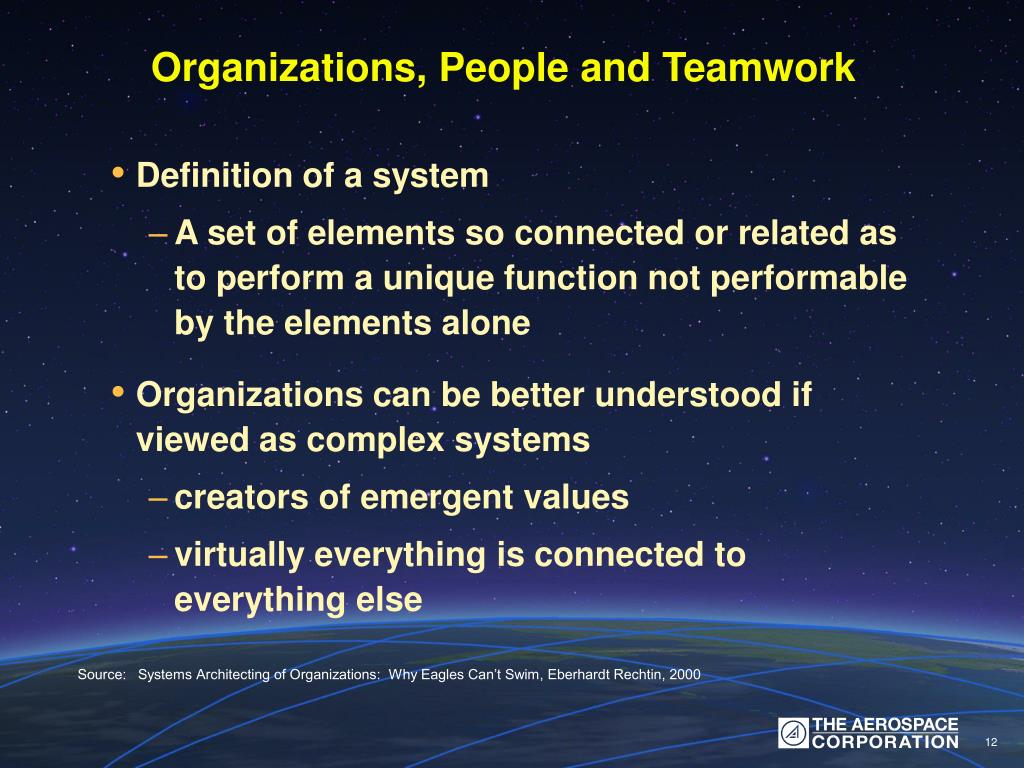 Organizations, People and Teamwork

• Definition of a system

– A set of elements so connected or related as to perform a unique function not performable by the elements alone

• Organizations can be better understood if viewed as complex systems

– creators of emergent values

– virtually everything is connected to everything else

Source: Systems Architecting of Organizations: Why Eagles Can't Swim, Eberhardt Rechtin, 2000

THE AEROSPACE CORPORATION

12